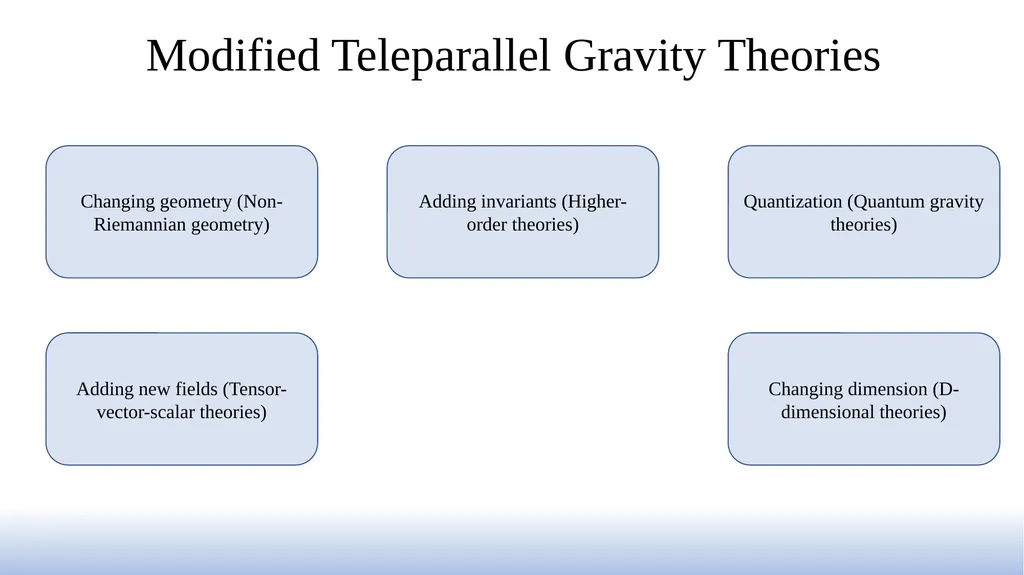 Modified Teleparallel Gravity Theories

Changing geometry (Non-Riemannian geometry)

Adding invariants (Higher-order theories)

Quantization (Quantum gravity theories)

Adding new fields (Tensor-vector-scalar theories)

Changing dimension (D-dimensional theories)